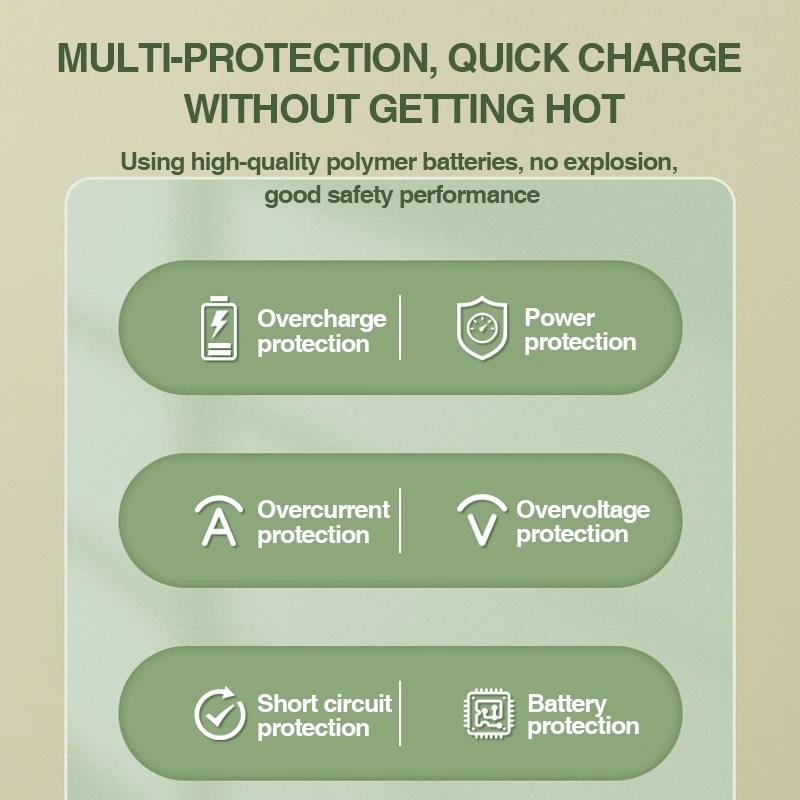 MULTI-PROTECTION, QUICK CHARGE WITHOUT GETTING HOT

Using high-quality polymer batteries, no explosion, good safety performance

Overcharge protection

Power protection

Overcurrent protection

Overvoltage protection

Short circuit protection

Battery protection